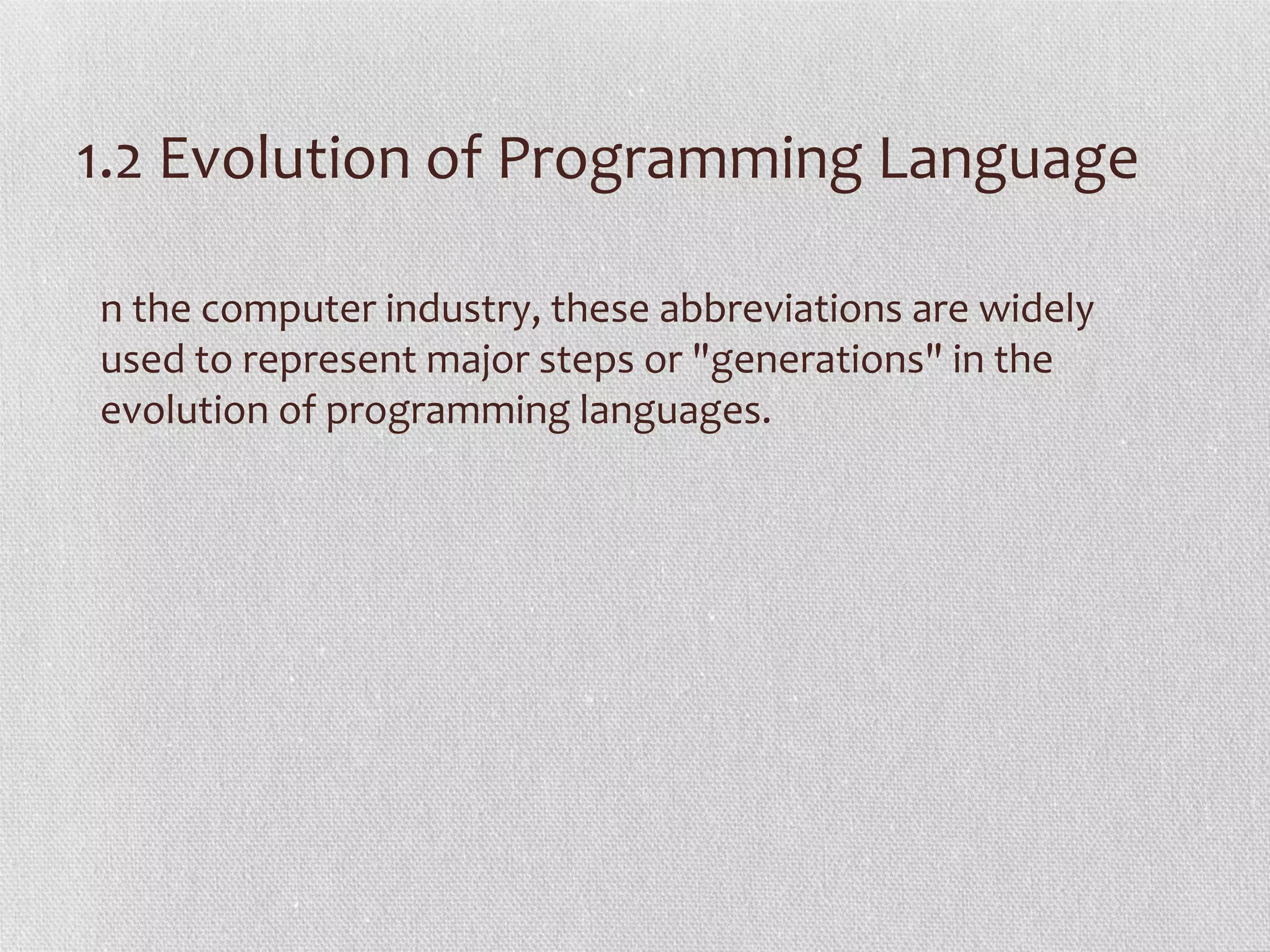 1.2 Evolution of Programming Language

n the computer industry, these abbreviations are widely used to represent major steps or "generations" in the evolution of programming languages.